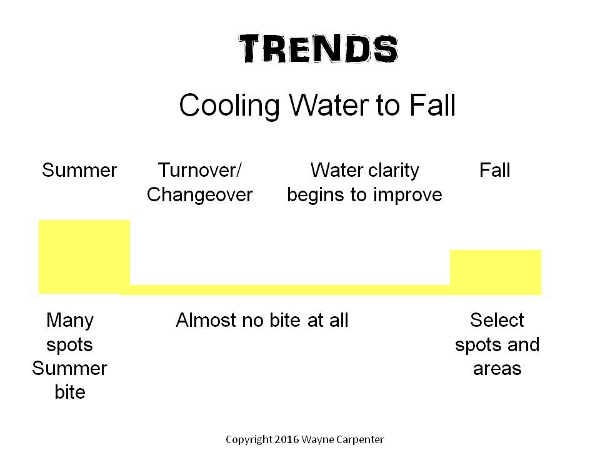 TRENDS

Cooling Water to Fall

Summer

Turnover/ Changeover

Water clarity begins to improve

Fall

Many spots Summer bite

Almost no bite at all

Select spots and areas

Copyright 2016 Wayne Carpenter